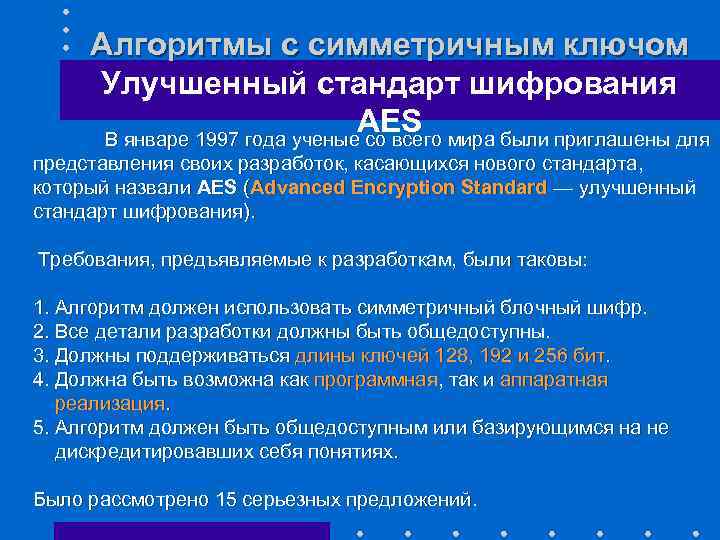 Алгоритмы с симметричным ключом

Улучшенный стандарт шифрования AES

В январе 1997 года ученые со всего мира были приглашены для представления своих разработок, касающихся нового стандарта, который назвали AES (Advanced Encryption Standard — улучшенный стандарт шифрования).

Требования, предъявляемые к разработкам, были таковы:

1. Алгоритм должен использовать симметричный блочный шифр.
2. Все детали разработки должны быть общедоступны.
3. Должны поддерживаться длины ключей 128, 192 и 256 бит.
4. Должна быть возможна как программная, так и аппаратная реализация.
5. Алгоритм должен быть общедоступным или базирующимся на не дискредитировавших себя понятиях.

Было рассмотрено 15 серьезных предложений.